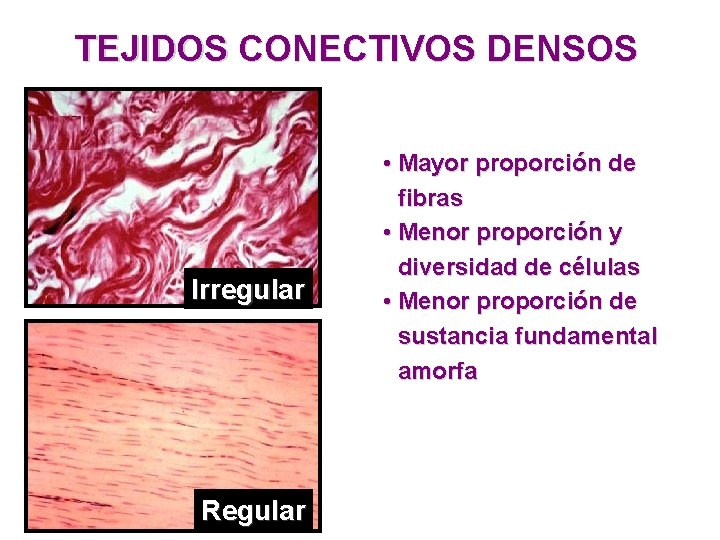 TEJIDOS CONECTIVOS DENSOS

Irregular

Regular

• Mayor proporción de fibras
• Menor proporción y diversidad de células
• Menor proporción de sustancia fundamental amorfa